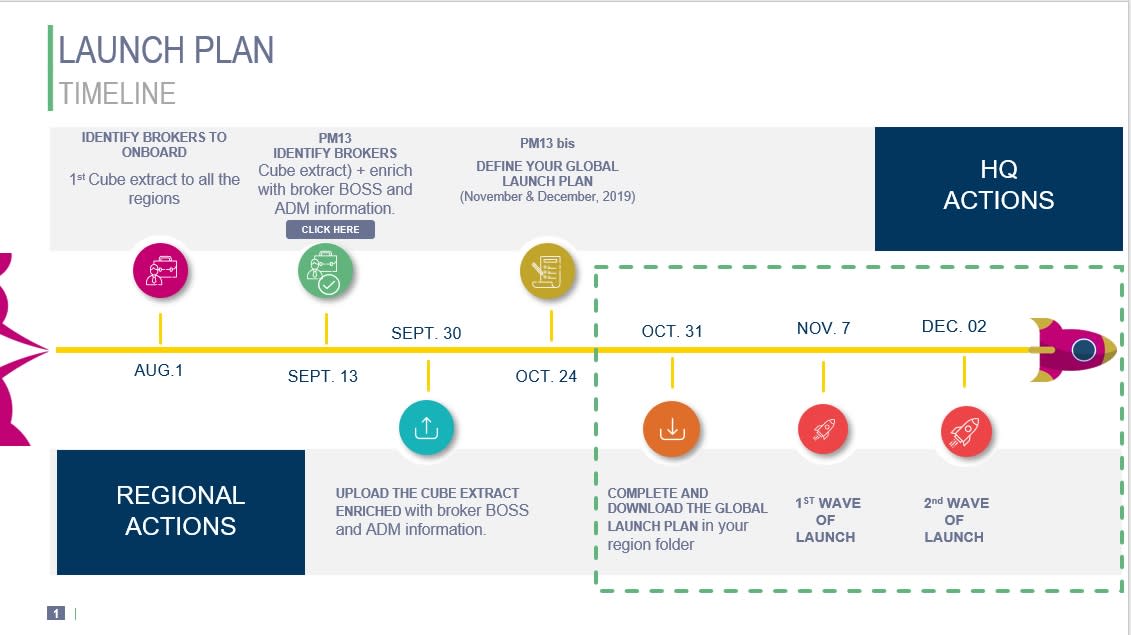 LAUNCH PLAN
TIMELINE

IDENTIFY BROKERS TO ONBOARD
1st Cube extract to all the regions

PM13
IDENTIFY BROKERS
Cube extract) + enrich with broker BOSS and ADM information.
CLICK HERE

PM13 bis
DEFINE YOUR GLOBAL LAUNCH PLAN
(November & December, 2019)

HQ ACTIONS

AUG.1

SEPT. 13

SEPT. 30

OCT. 24

OCT. 31

NOV. 7

DEC. 02

REGIONAL ACTIONS

UPLOAD THE CUBE EXTRACT ENRICHED with broker BOSS and ADM information.

COMPLETE AND DOWNLOAD THE GLOBAL LAUNCH PLAN in your region folder

1ST WAVE OF LAUNCH

2nd WAVE OF LAUNCH

1